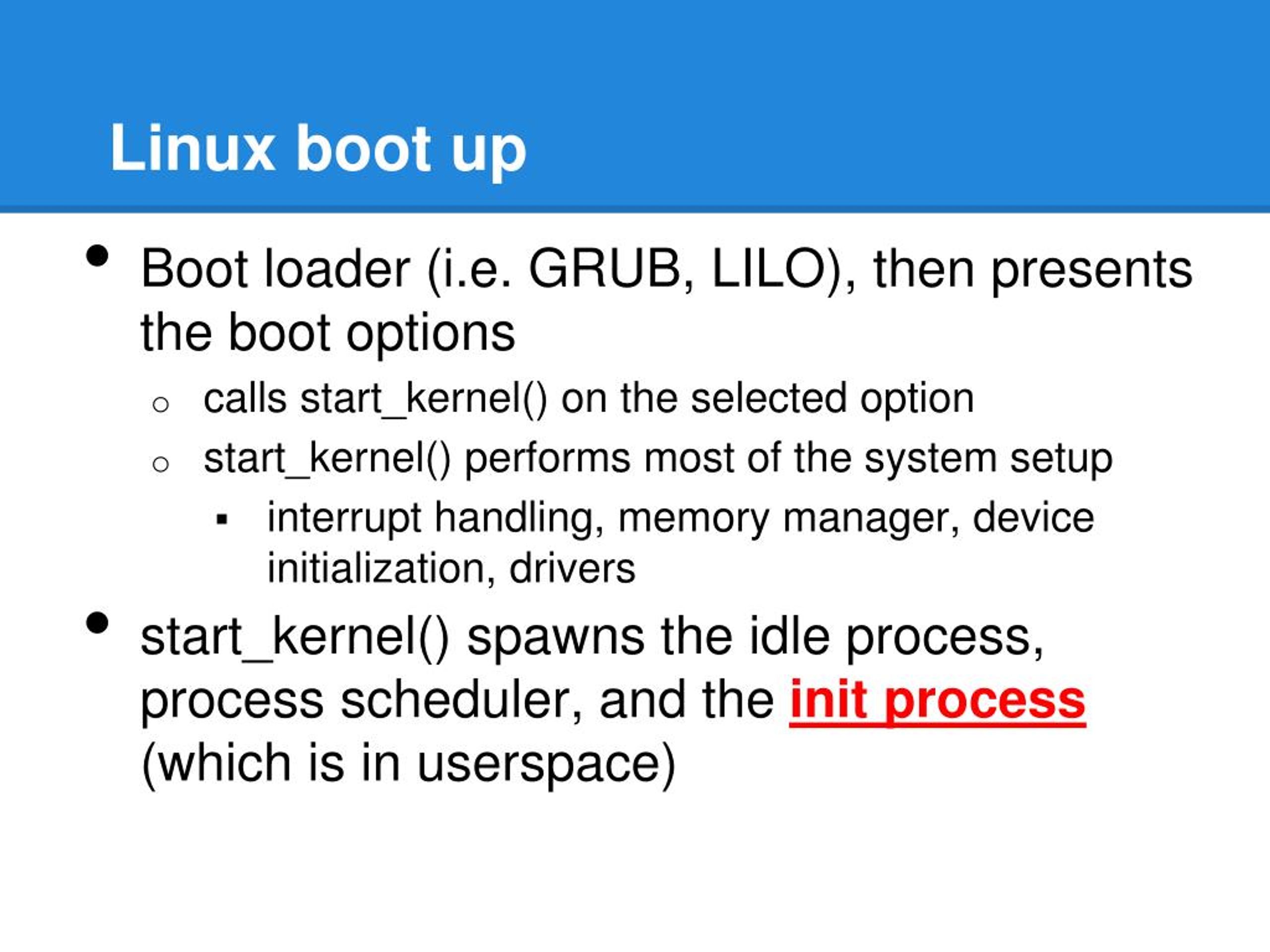 Linux boot up

● Boot loader (i.e. GRUB, LILO), then presents the boot options

○ calls start_kernel() on the selected option

○ start_kernel() performs most of the system setup

▪ interrupt handling, memory manager, device initialization, drivers

● start_kernel() spawns the idle process, process scheduler, and the init process (which is in userspace)